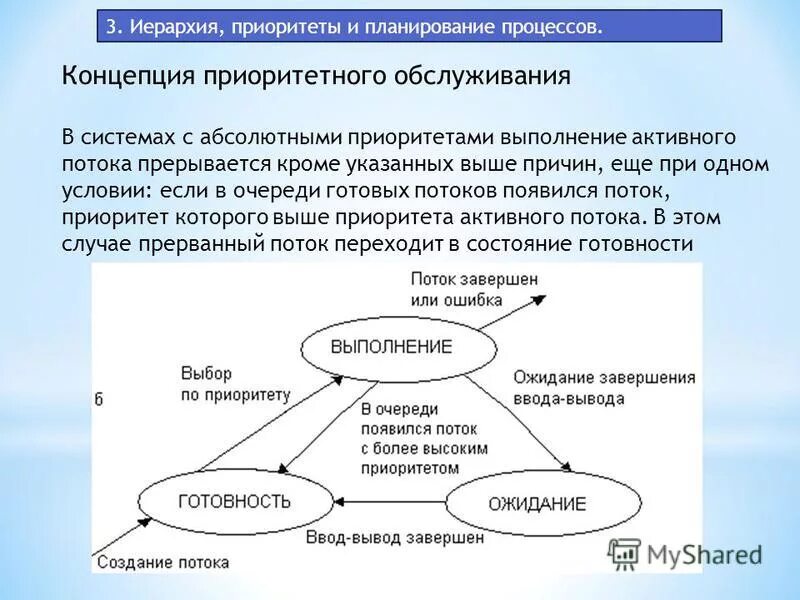 3. Иерархия, приоритеты и планирование процессов.

Концепция приоритетного обслуживания

В системах с абсолютными приоритетами выполнение активного потока прерывается кроме указанных выше причин, еще при одном условии: если в очереди готовых потоков появился поток, приоритет которого выше приоритета активного потока. В этом случае прерванный поток переходит в состояние готовности

Поток завершен или ошибка

ВЫПОЛНЕНИЕ

Выбор по приоритету

б

Ожидание завершения ввода-вывода

В очереди появился поток с более высоким приоритетом

ГОТОВНОСТЬ

ОЖИДАНИЕ

Ввод-вывод завершен

Создание потока

MyShared